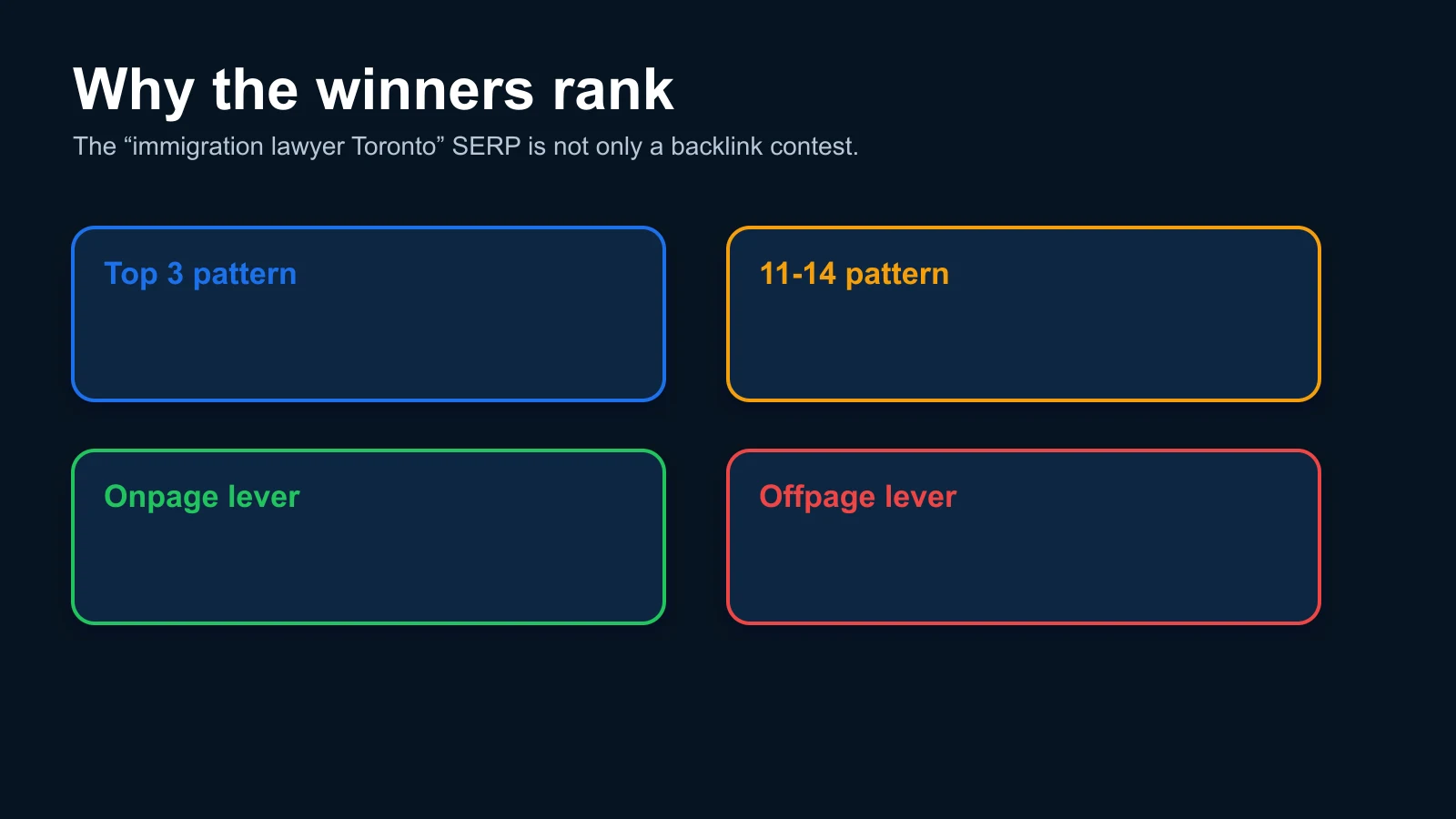 Why the winners rank

The “immigration lawyer Toronto” SERP is not only a backlink contest.

Top 3 pattern

11-14 pattern

Onpage lever

Offpage lever